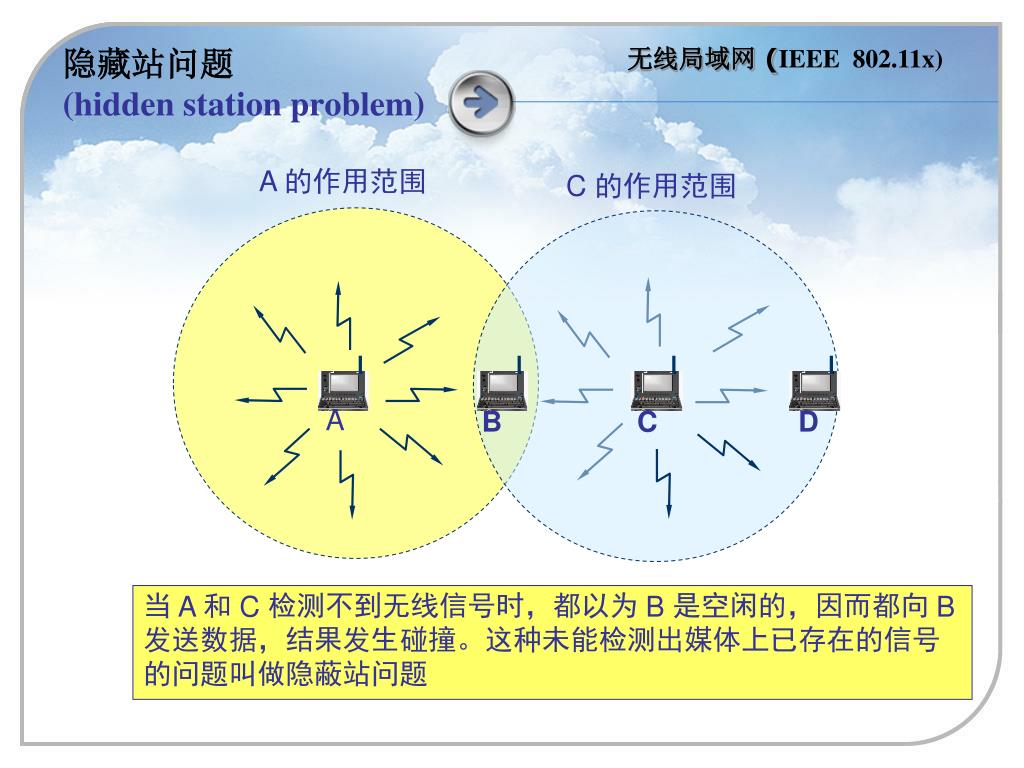 隐藏站问题
(hidden station problem)

无线局域网 (IEEE 802.11x)

A 的作用范围

C 的作用范围

A

B

C

D

当 A 和 C 检测不到无线信号时，都以为 B 是空闲的，因而都向 B 发送数据，结果发生碰撞。这种未能检测出媒体上已存在的信号的问题叫做隐蔽站问题